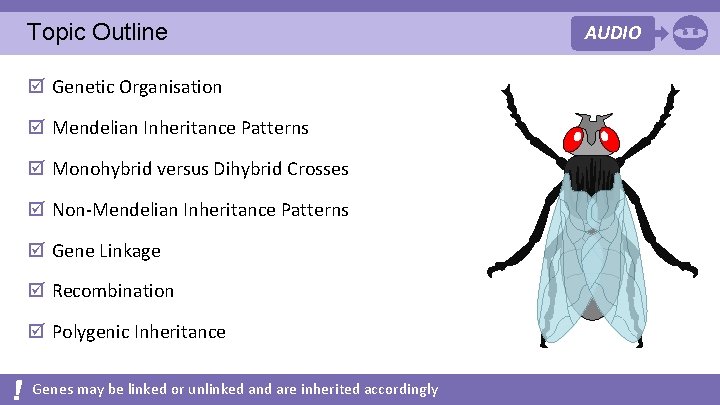 Topic Outline

AUDIO

☑ Genetic Organisation

☑ Mendelian Inheritance Patterns

☑ Monohybrid versus Dihybrid Crosses

☑ Non-Mendelian Inheritance Patterns

☑ Gene Linkage

☑ Recombination

☑ Polygenic Inheritance

! Genes may be linked or unlinked and are inherited accordingly